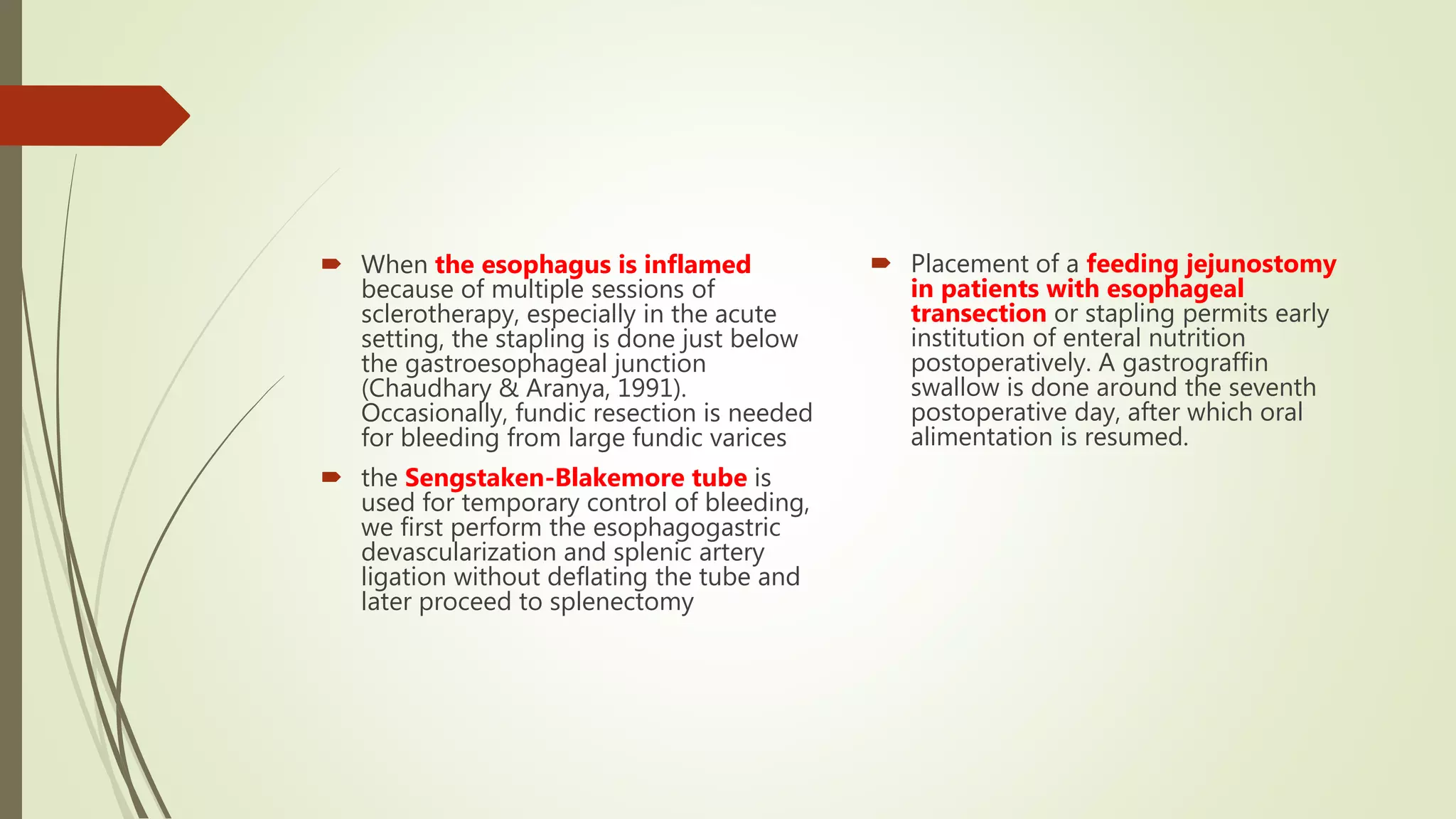 When the esophagus is inflamed because of multiple sessions of sclerotherapy, especially in the acute setting, the stapling is done just below the gastroesophageal junction (Chaudhary & Aranya, 1991). Occasionally, fundic resection is needed for bleeding from large fundic varices

the Sengstaken-Blakemore tube is used for temporary control of bleeding, we first perform the esophagogastric devascularization and splenic artery ligation without deflating the tube and later proceed to splenectomy

Placement of a feeding jejunostomy in patients with esophageal transection or stapling permits early institution of enteral nutrition postoperatively. A gastrograffin swallow is done around the seventh postoperative day, after which oral alimentation is resumed.